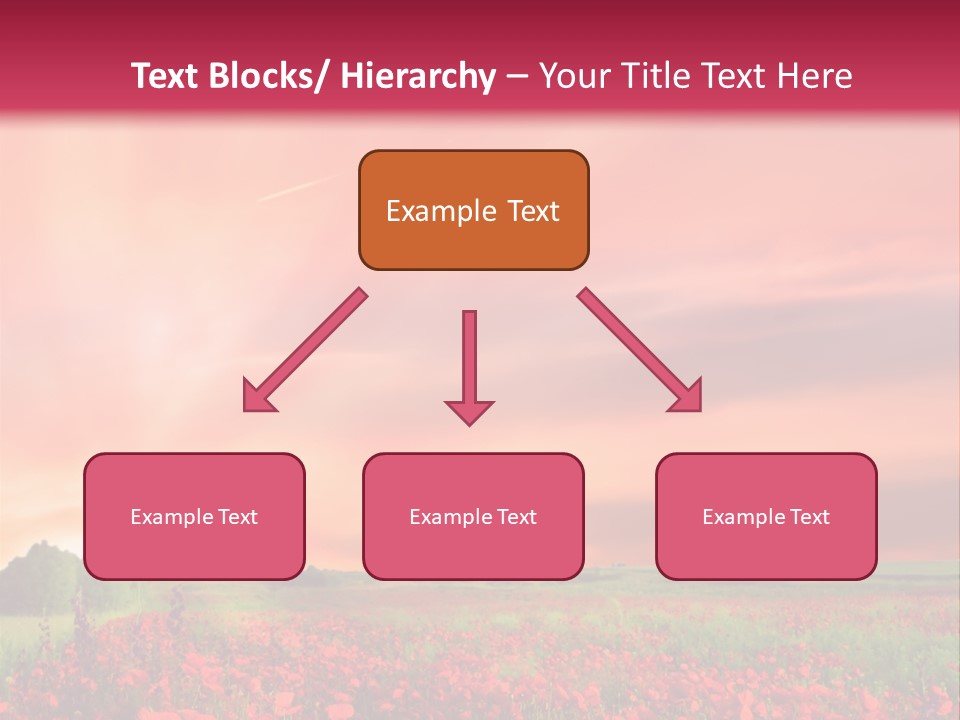 Text Blocks/ Hierarchy – Your Title Text Here

Example Text

Example Text

Example Text

Example Text